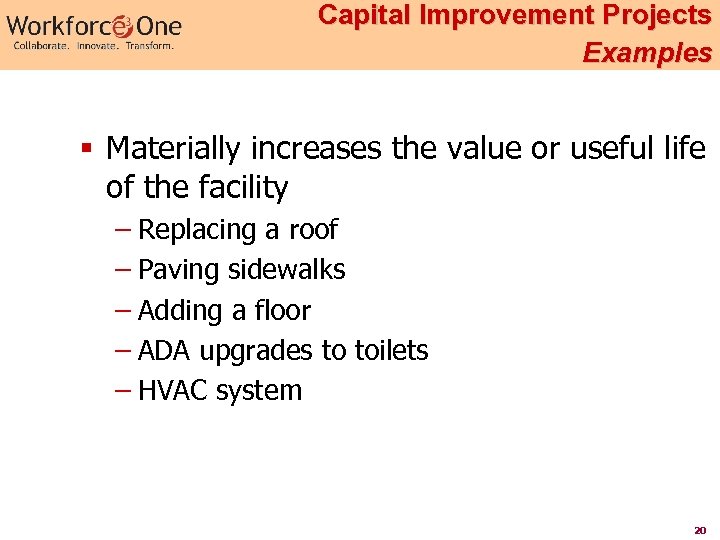 Workforce One
Collaborate. Innovate. Transform.

Capital Improvement Projects
Examples

▪ Materially increases the value or useful life of the facility
– Replacing a roof
– Paving sidewalks
– Adding a floor
– ADA upgrades to toilets
– HVAC system

20